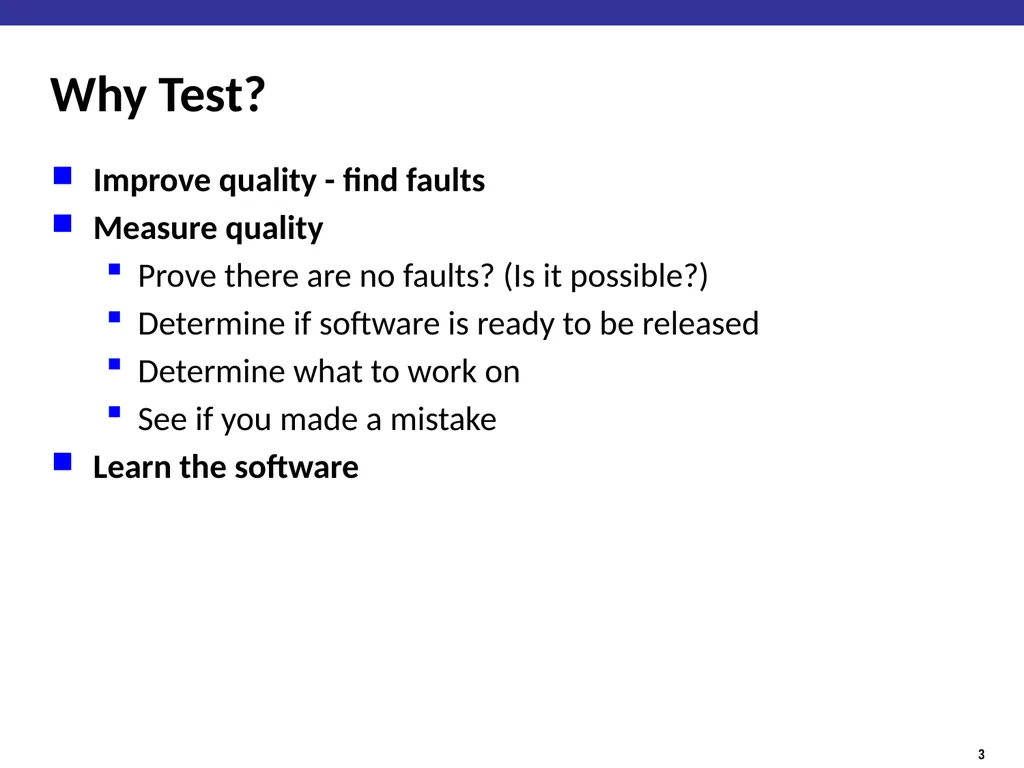 Why Test?

Improve quality - find faults

Measure quality

Prove there are no faults? (Is it possible?)

Determine if software is ready to be released

Determine what to work on

See if you made a mistake

Learn the software

3